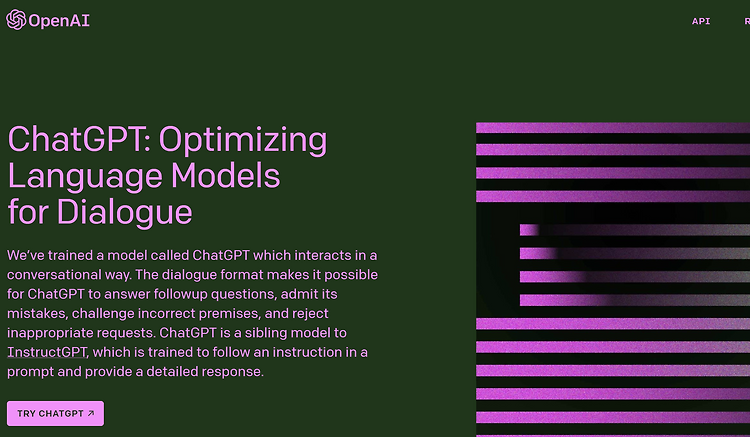 OpenAI

API R

ChatGPT: Optimizing Language Models for Dialogue

We've trained a model called ChatGPT which interacts in a conversational way. The dialogue format makes it possible for ChatGPT to answer followup questions, admit its mistakes, challenge incorrect premises, and reject inappropriate requests. ChatGPT is a sibling model to InstructGPT, which is trained to follow an instruction in a prompt and provide a detailed response.

TRY CHATGPT ↗